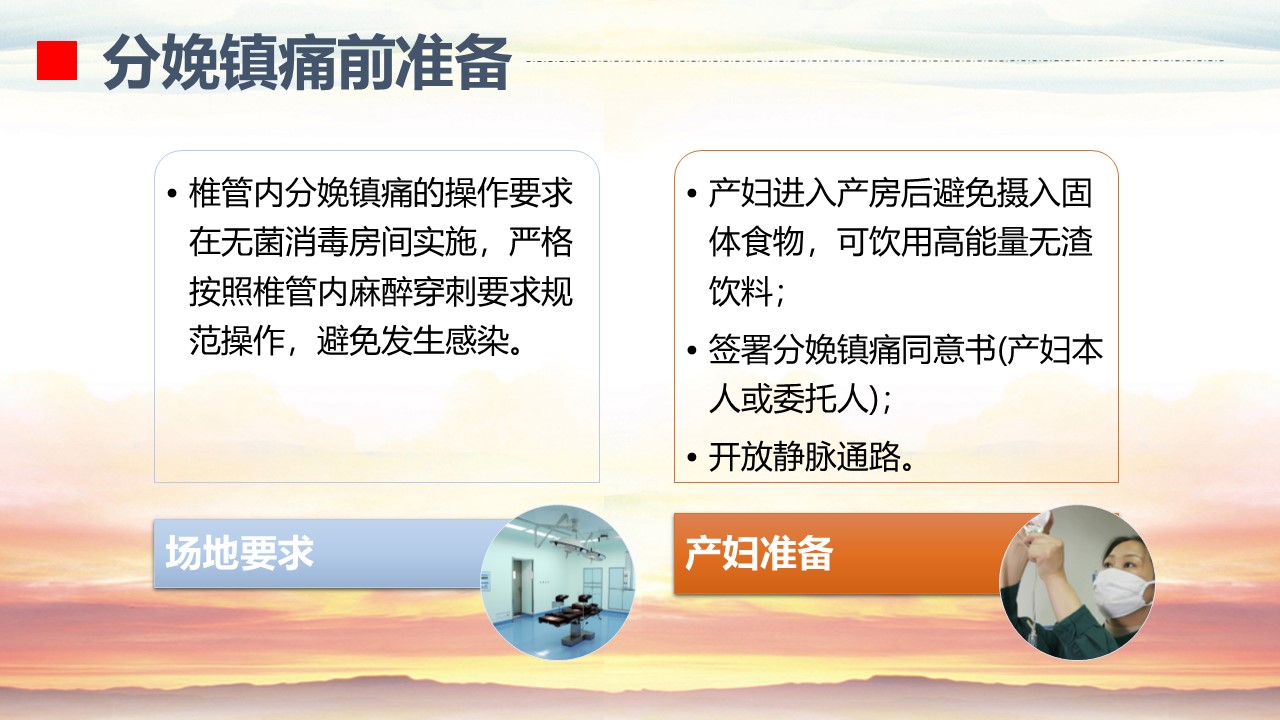 分娩镇痛前准备

• 椎管内分娩镇痛的操作要求在无菌消毒房间实施，严格按照椎管内麻醉穿刺要求规范操作，避免发生感染。

场地要求

• 产妇进入产房后避免摄入固体食物，可饮用高能量无渣饮料；

• 签署分娩镇痛同意书(产妇本人或委托人)；

• 开放静脉通路。

产妇准备